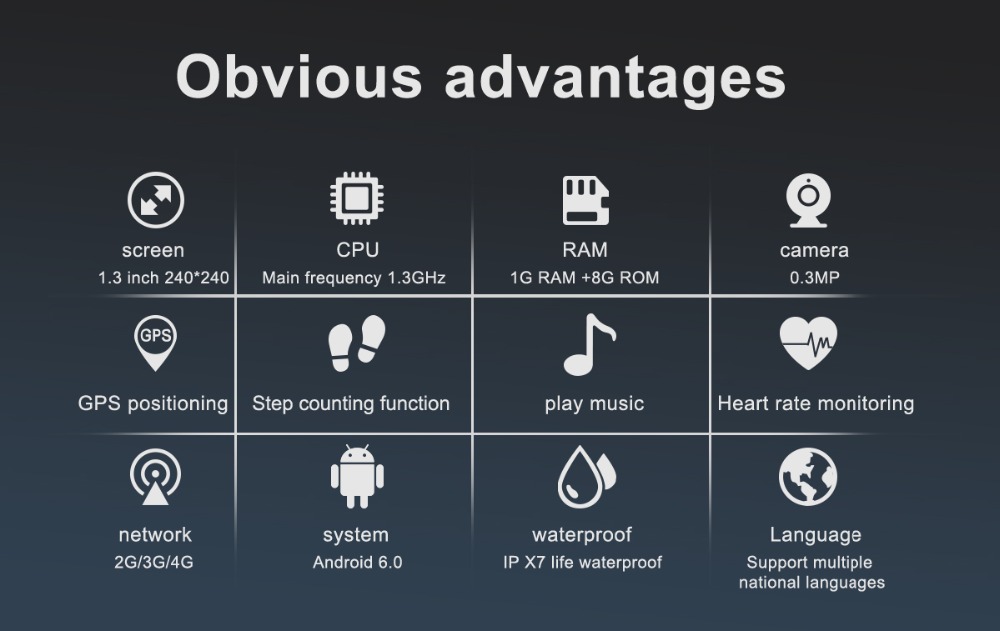 Obvious advantages

screen
1.3 inch 240*240

CPU
Main frequency 1.3GHz

RAM
1G RAM +8G ROM

camera
0.3MP

GPS

GPS positioning

Step counting function

play music

Heart rate monitoring

network
2G/3G/4G

system
Android 6.0

waterproof
IP X7 life waterproof

Language
Support multiple national languages